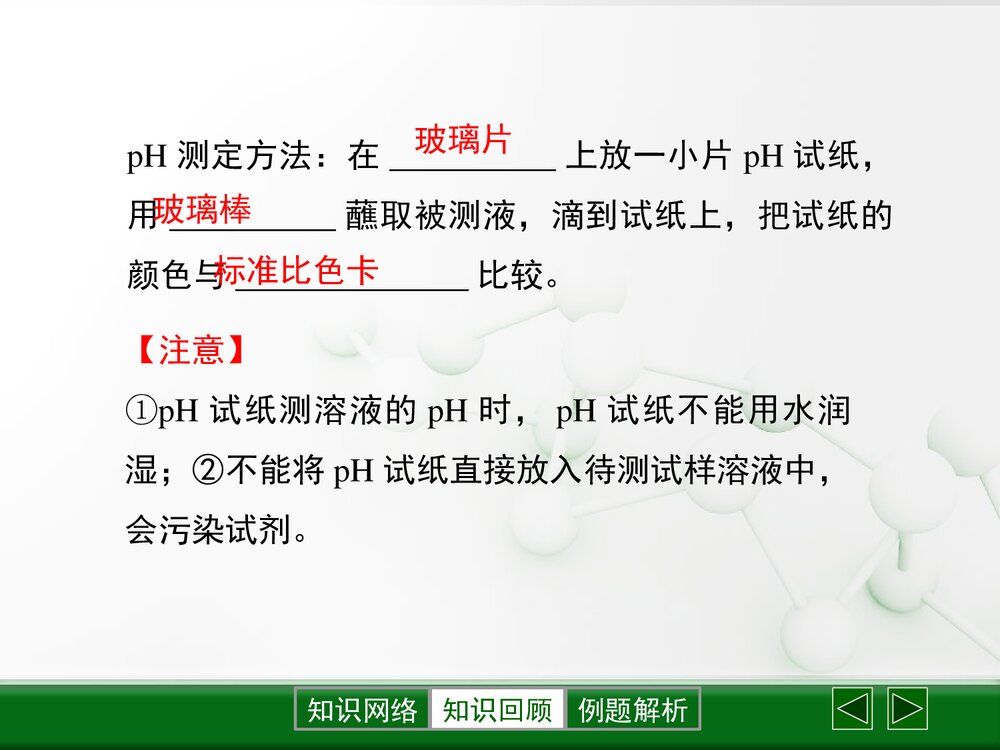 pH 测定方法：在 玻璃片 上放一小片 pH 试纸，用 玻璃棒 蘸取被测液，滴到试纸上，把试纸的颜色与 标准比色卡 比较。

【注意】

①pH 试纸测溶液的 pH 时， pH 试纸不能用水润湿；②不能将 pH 试纸直接放入待测试样溶液中，会污染试剂。

知识网络 知识回顾 例题解析